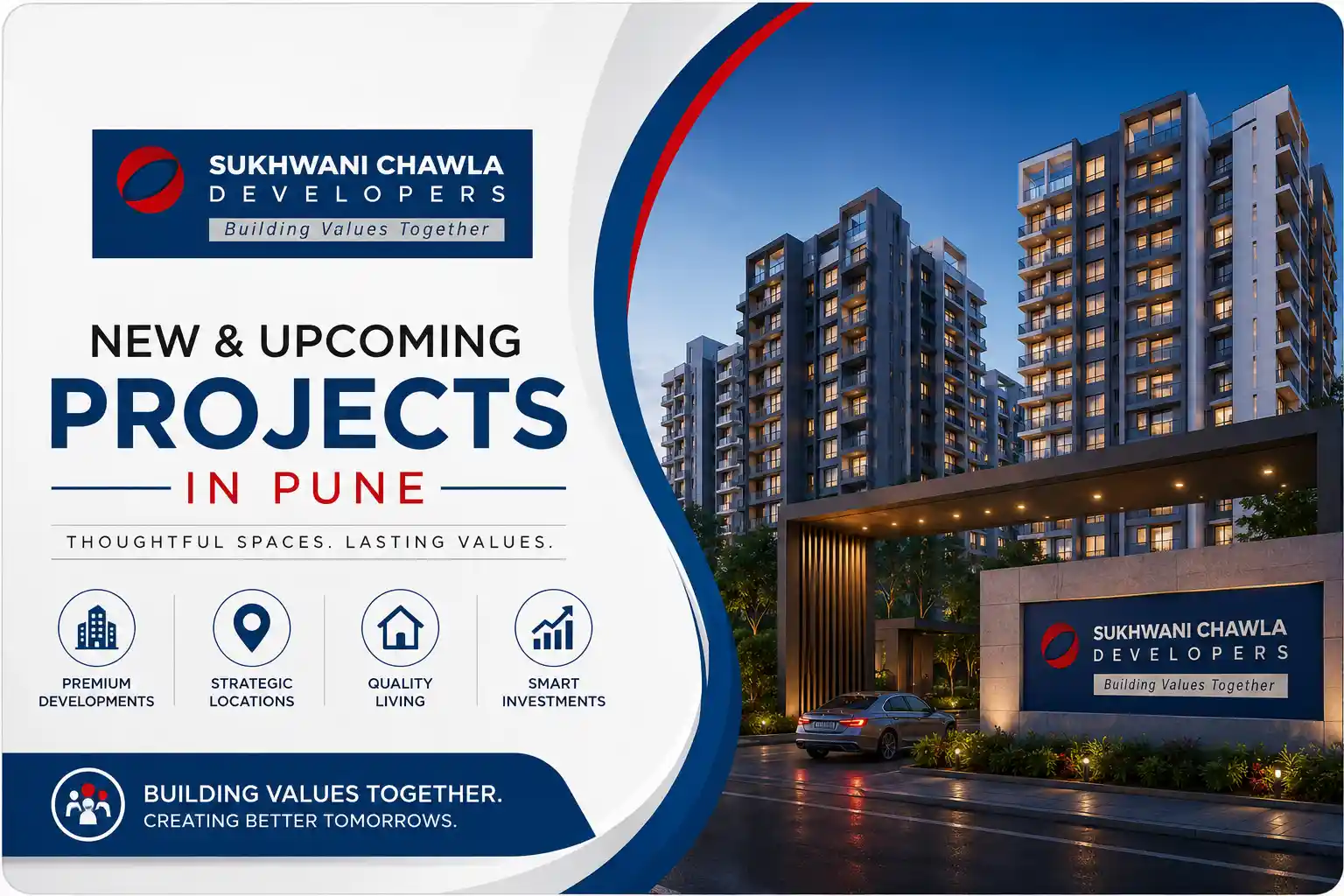 SUKHWANI CHAWLA
DEVELOPERS
Building Values Together

NEW & UPCOMING
PROJECTS
IN PUNE

THOUGHTFUL SPACES. LASTING VALUES.

PREMIUM DEVELOPMENTS

STRATEGIC LOCATIONS

QUALITY LIVING

SMART INVESTMENTS

BUILDING VALUES TOGETHER.
CREATING BETTER TOMORROWS.

SUKHWANI CHAWLA
DEVELOPERS
Building Values Together